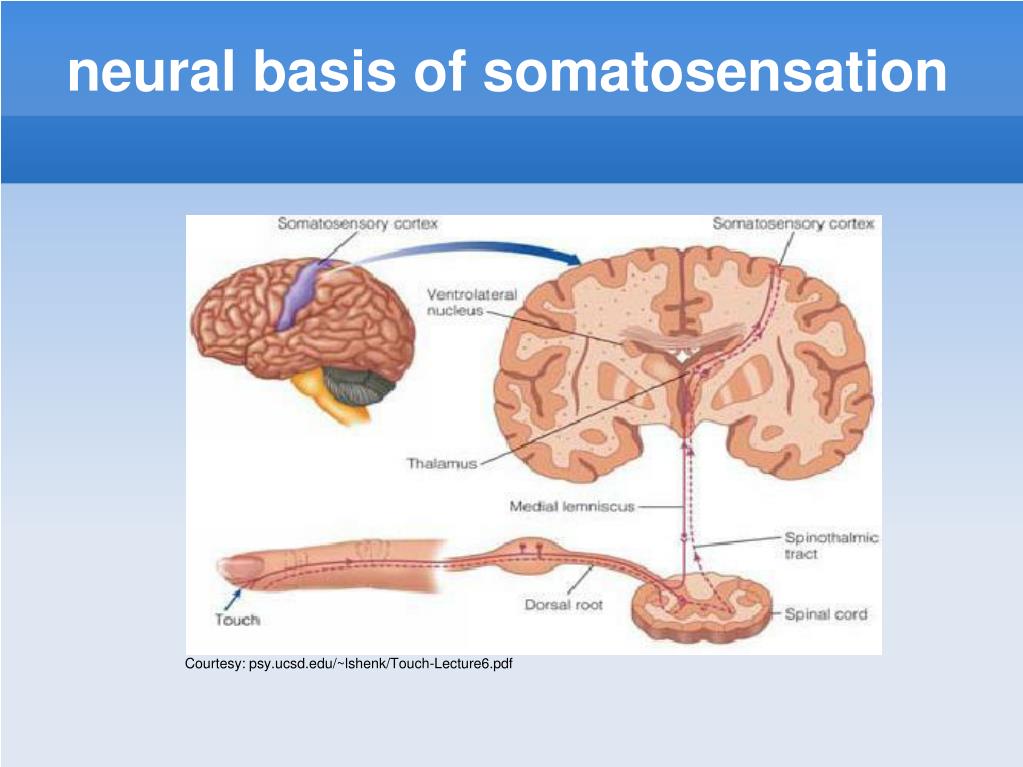 neural basis of somatosensation

Somatosensory cortex

Somatosensory cortex

Ventrolateral nucleus

Thalamus

Medial lemniscus

Spinothalmic tract

Touch

Dorsal root

Spinal cord

Courtesy: psy.ucsd.edu/~lshenk/Touch-Lecture6.pdf